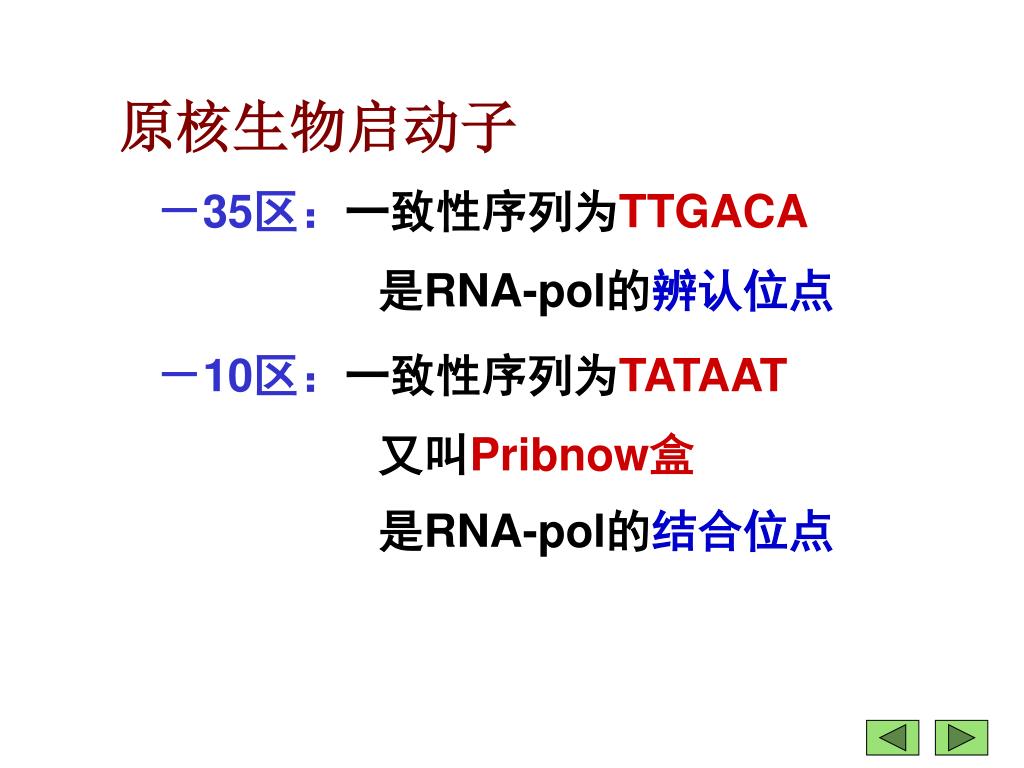 原核生物启动子

－35区：一致性序列为TTGACA

是RNA-pol的辨认位点

－10区：一致性序列为TATAAT

又叫Pribnow盒

是RNA-pol的结合位点